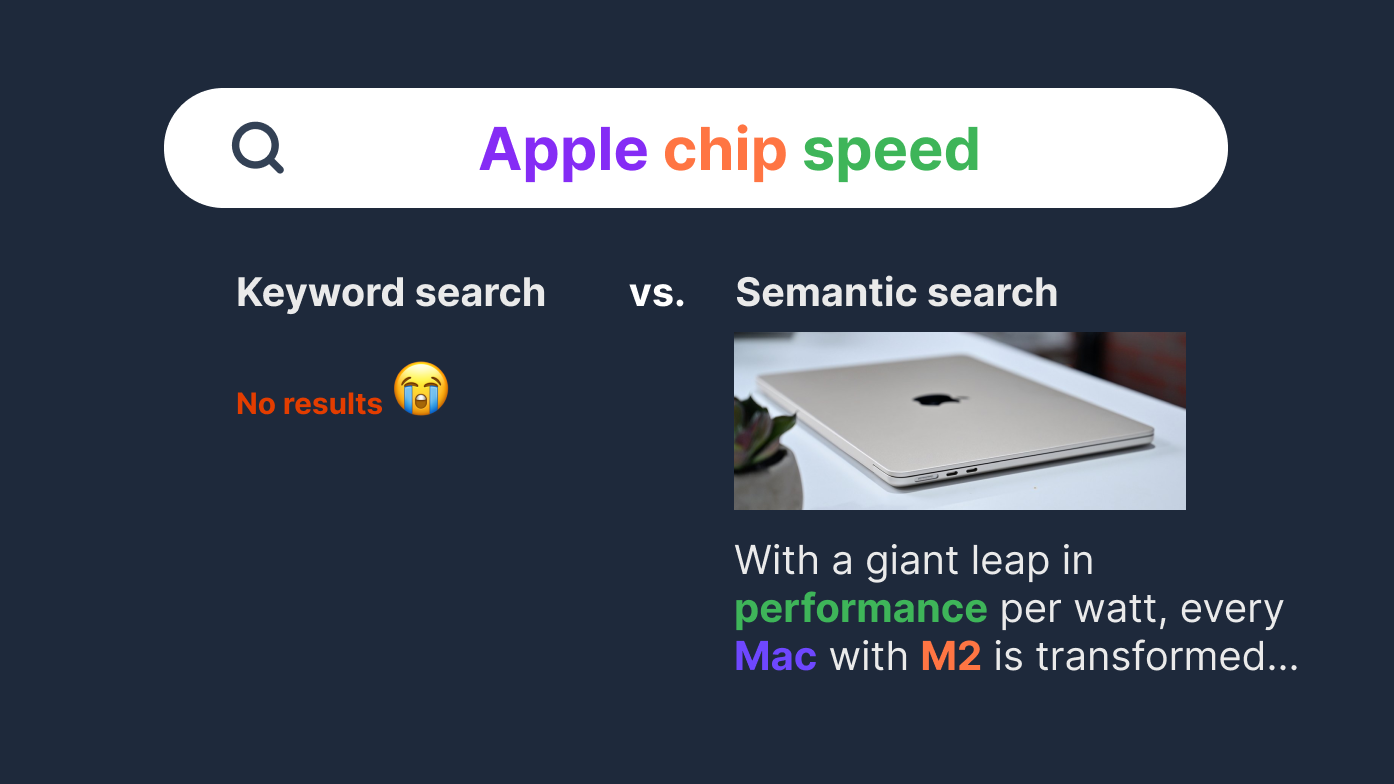 Apple chip speed

Keyword search vs. Semantic search

No results 😭

With a giant leap in performance per watt, every Mac with M2 is transformed...